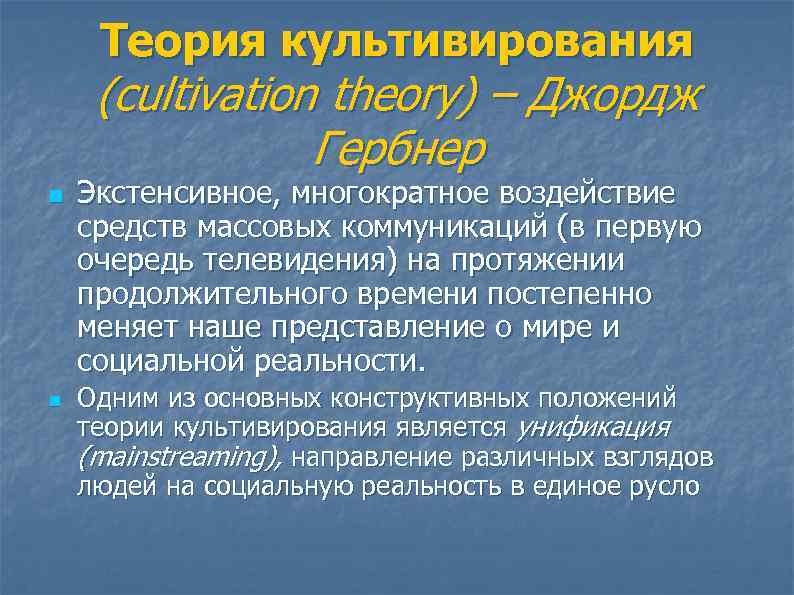 Теория культивирования (cultivation theory) – Джордж Гербнер

Экстенсивное, многократное воздействие средств массовых коммуникаций (в первую очередь телевидения) на протяжении продолжительного времени постепенно меняет наше представление о мире и социальной реальности.

Одним из основных конструктивных положений теории культивирования является унификация (mainstreaming), направление различных взглядов людей на социальную реальность в единое русло